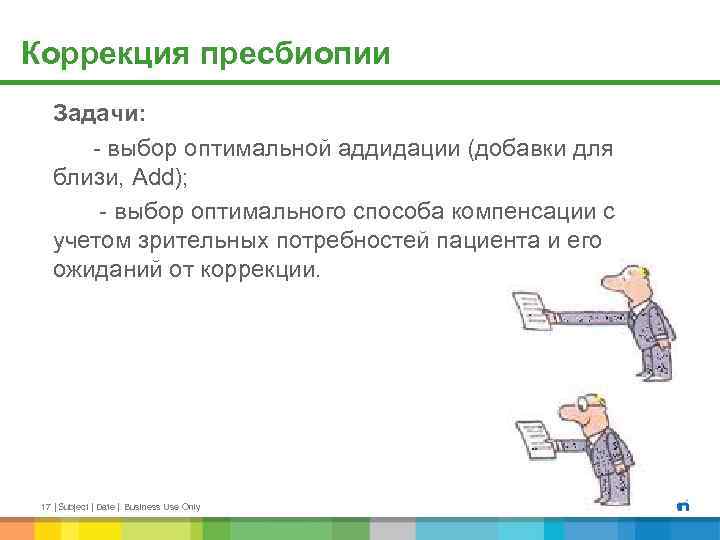 Коррекция пресбиопии

Задачи:

- выбор оптимальной аддидации (добавки для близи, Add);

- выбор оптимального способа компенсации с учетом зрительных потребностей пациента и его ожиданий от коррекции.

17 | Subject | Date | Business Use Only